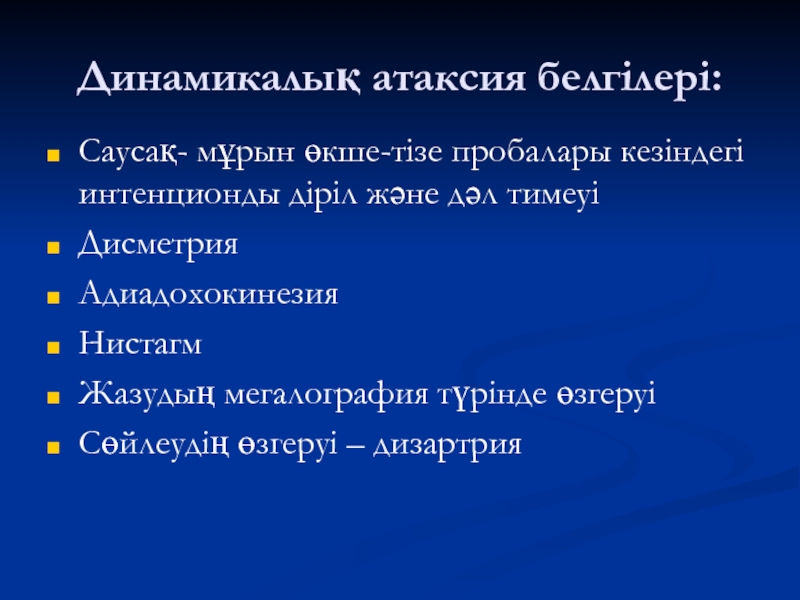 Динамикалық атаксия белгілері:

Саусақ- мұрын өкше-тізе пробалары кезіндегі интенционды діріл және дәл тимеуі

Дисметрия

Адиадохокинезия

Нистагм

Жазудың мегалография түрінде өзгеруі

Сөйлеудің өзгеруі – дизартрия